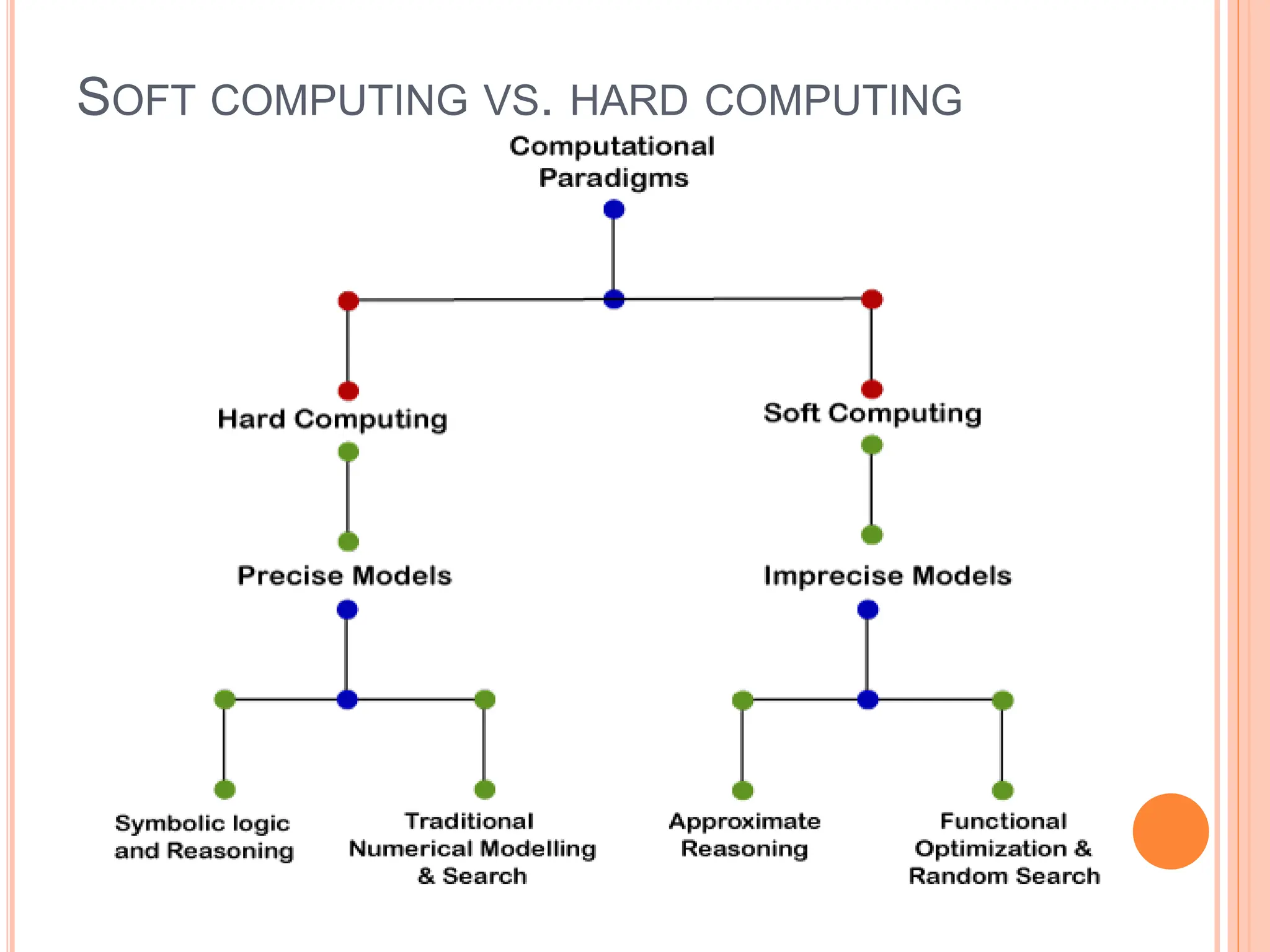 SOFT COMPUTING VS. HARD COMPUTING

Computational Paradigms

Hard Computing

Soft Computing

Precise Models

Imprecise Models

Symbolic logic and Reasoning

Traditional Numerical Modelling & Search

Approximate Reasoning

Functional Optimization & Random Search